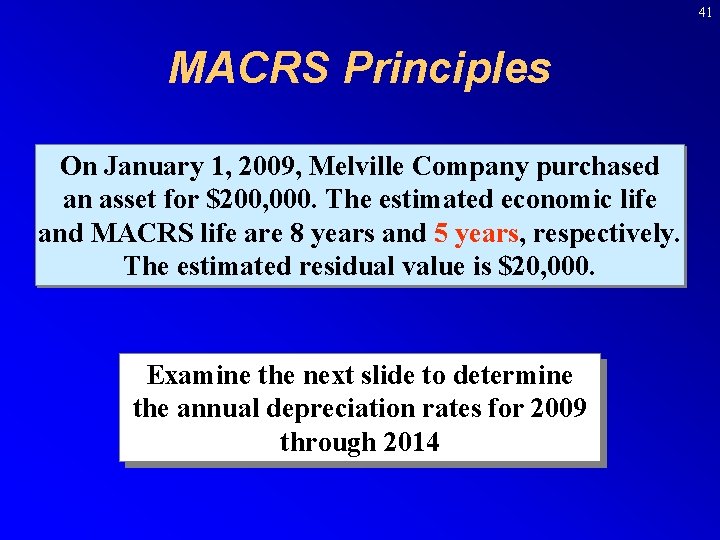 41

MACRS Principles

On January 1, 2009, Melville Company purchased an asset for \$200,000. The estimated economic life and MACRS life are 8 years and 5 years, respectively. The estimated residual value is \$20,000.

Examine the next slide to determine the annual depreciation rates for 2009 through 2014